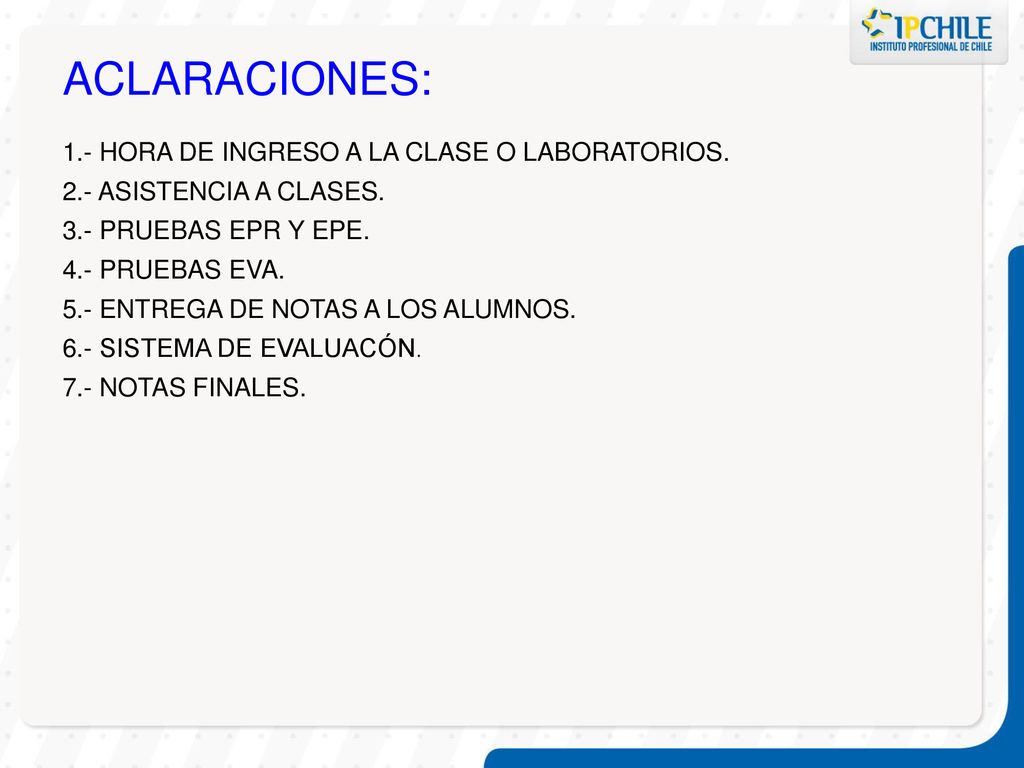 IPCHILE
INSTITUTO PROFESIONAL DE CHILE

ACLARACIONES:

1.- HORA DE INGRESO A LA CLASE O LABORATORIOS.
2.- ASISTENCIA A CLASES.
3.- PRUEBAS EPR Y EPE.
4.- PRUEBAS EVA.
5.- ENTREGA DE NOTAS A LOS ALUMNOS.
6.- SISTEMA DE EVALUACÓN.
7.- NOTAS FINALES.